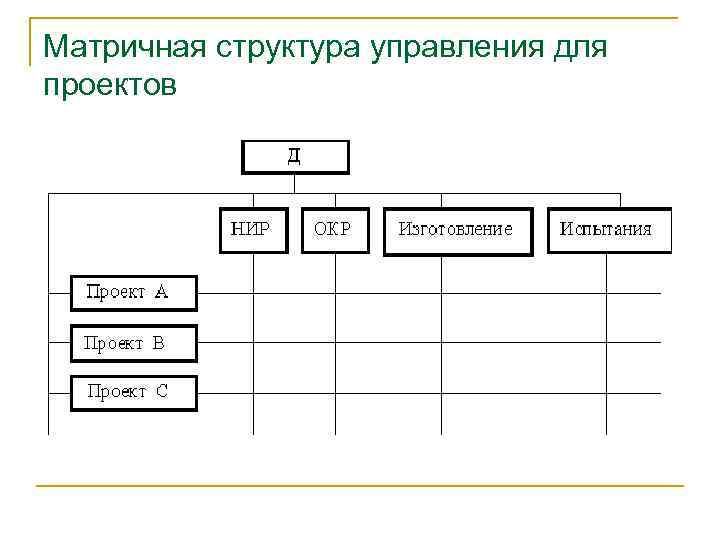 Матричная структура управления для проектов

Д

НИР

ОКР

Изготовление

Испытания

Проект А

Проект В

Проект С